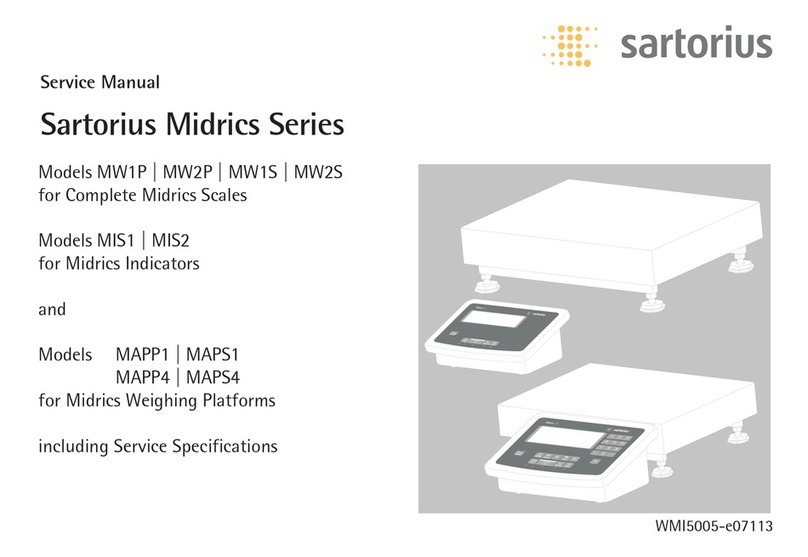 sartorius

Service Manual

Sartorius Midrics Series

Models MW1P | MW2P | MW1S | MW2S
for Complete Midrics Scales

Models MIS1 | MIS2
for Midrics Indicators

and

Models MAPP1 | MAPS1
MAPP4 | MAPS4
for Midrics Weighing Platforms

including Service Specifications

WMI5005-e07113